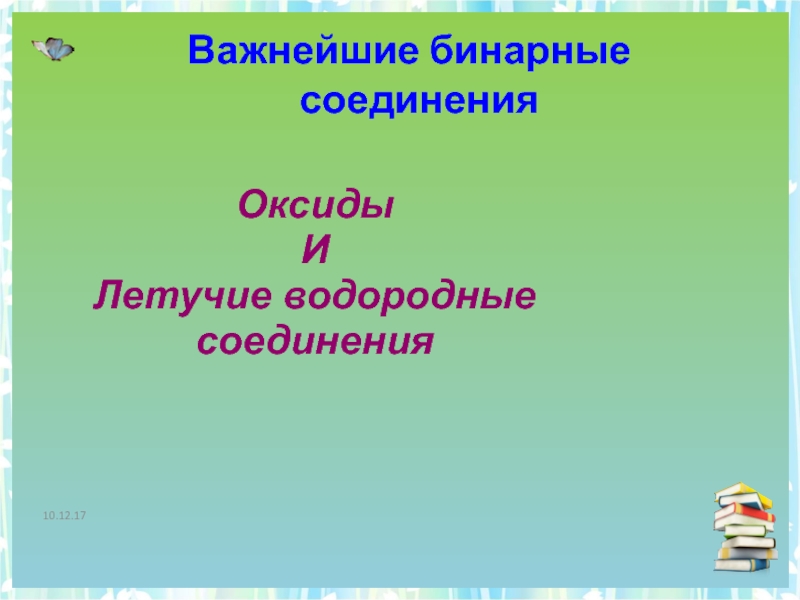 Важнейшие бинарные соединения

Оксиды
И
Летучие водородные соединения

10.12.17